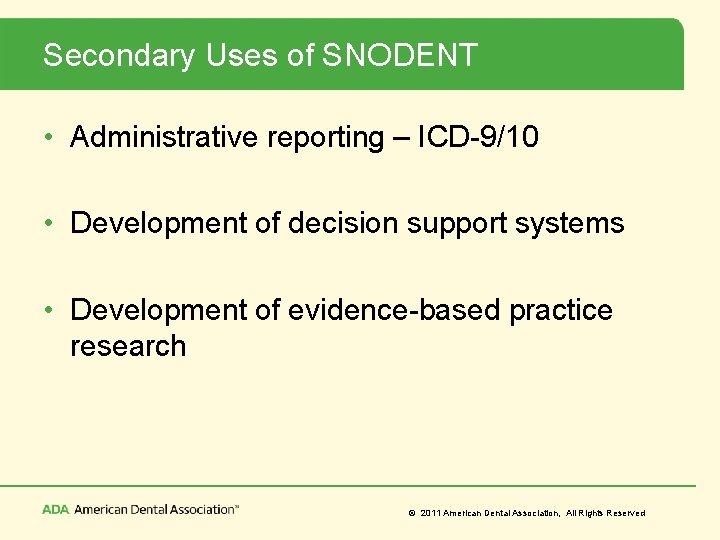 Secondary Uses of SNODENT

• Administrative reporting – ICD-9/10

• Development of decision support systems

• Development of evidence-based practice research

ADA American Dental Association™

© 2011 American Dental Association, All Rights Reserved